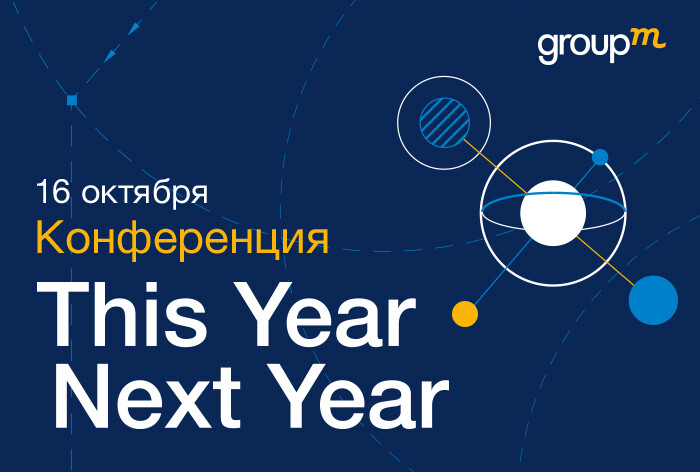 groupm

16 октября
Конференция
This Year
Next Year